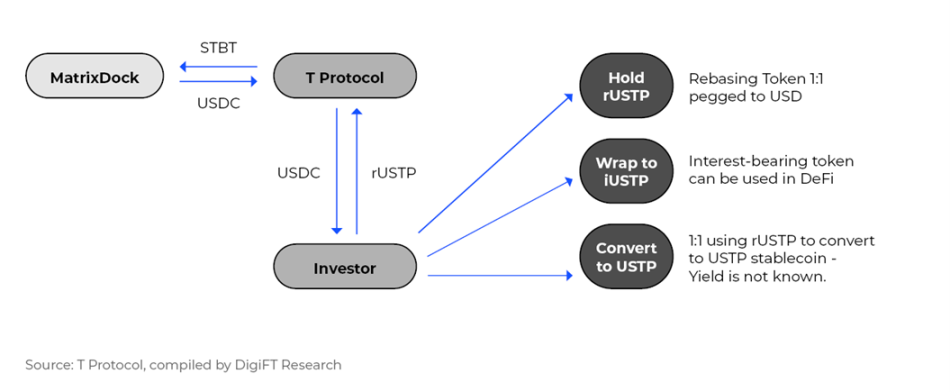 MatrixDock

STBT

USDC

T Protocol

USDC

rUSTP

Investor

Hold rUSTP

Rebasing Token 1:1 pegged to USD

Wrap to iUSTP

Interest-bearing token can be used in DeFi

Convert to USTP

1:1 using rUSTP to convert to USTP stablecoin - Yield is not known.

Source: T Protocol, compiled by DigiFT Research